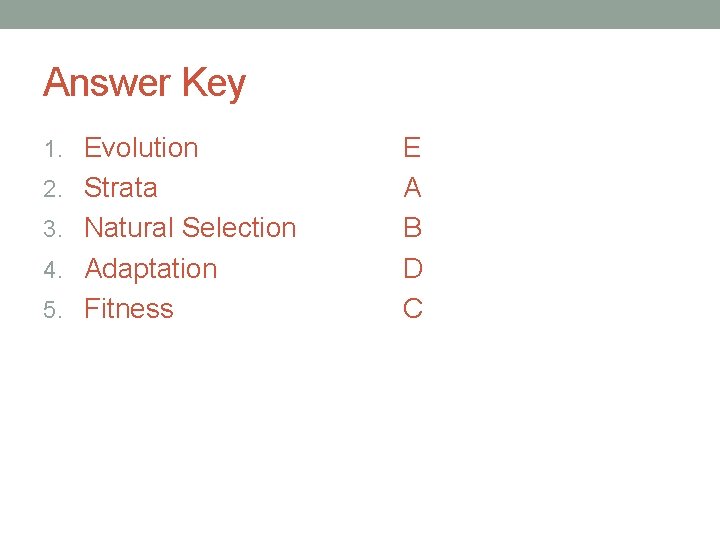 Answer Key

1. Evolution E
2. Strata A
3. Natural Selection B
4. Adaptation D
5. Fitness C